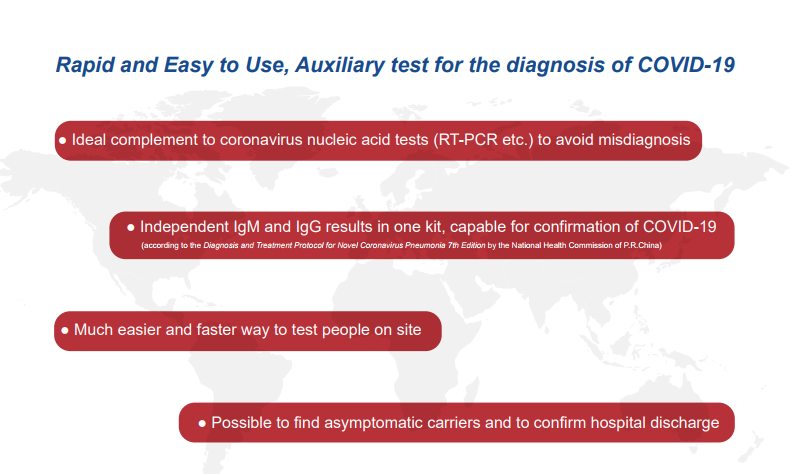 Rapid and Easy to Use, Auxiliary test for the diagnosis of COVID-19

● Ideal complement to coronavirus nucleic acid tests (RT-PCR etc.) to avoid misdiagnosis

● Independent IgM and IgG results in one kit, capable for confirmation of COVID-19
(according to the Diagnosis and Treatment Protocol for Novel Coronavirus Pneumonia 7th Edition by the National Health Commission of P.R.China)

● Much easier and faster way to test people on site

● Possible to find asymptomatic carriers and to confirm hospital discharge